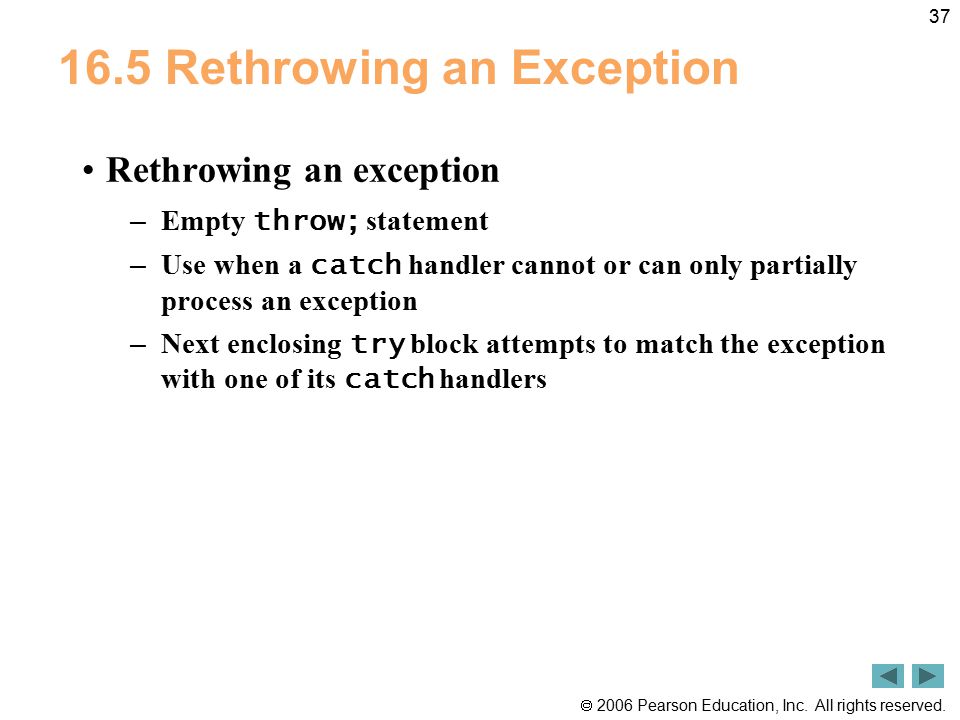 37

16.5 Rethrowing an Exception

• Rethrowing an exception
– Empty throw; statement
– Use when a catch handler cannot or can only partially process an exception
– Next enclosing try block attempts to match the exception with one of its catch handlers

© 2006 Pearson Education, Inc. All rights reserved.